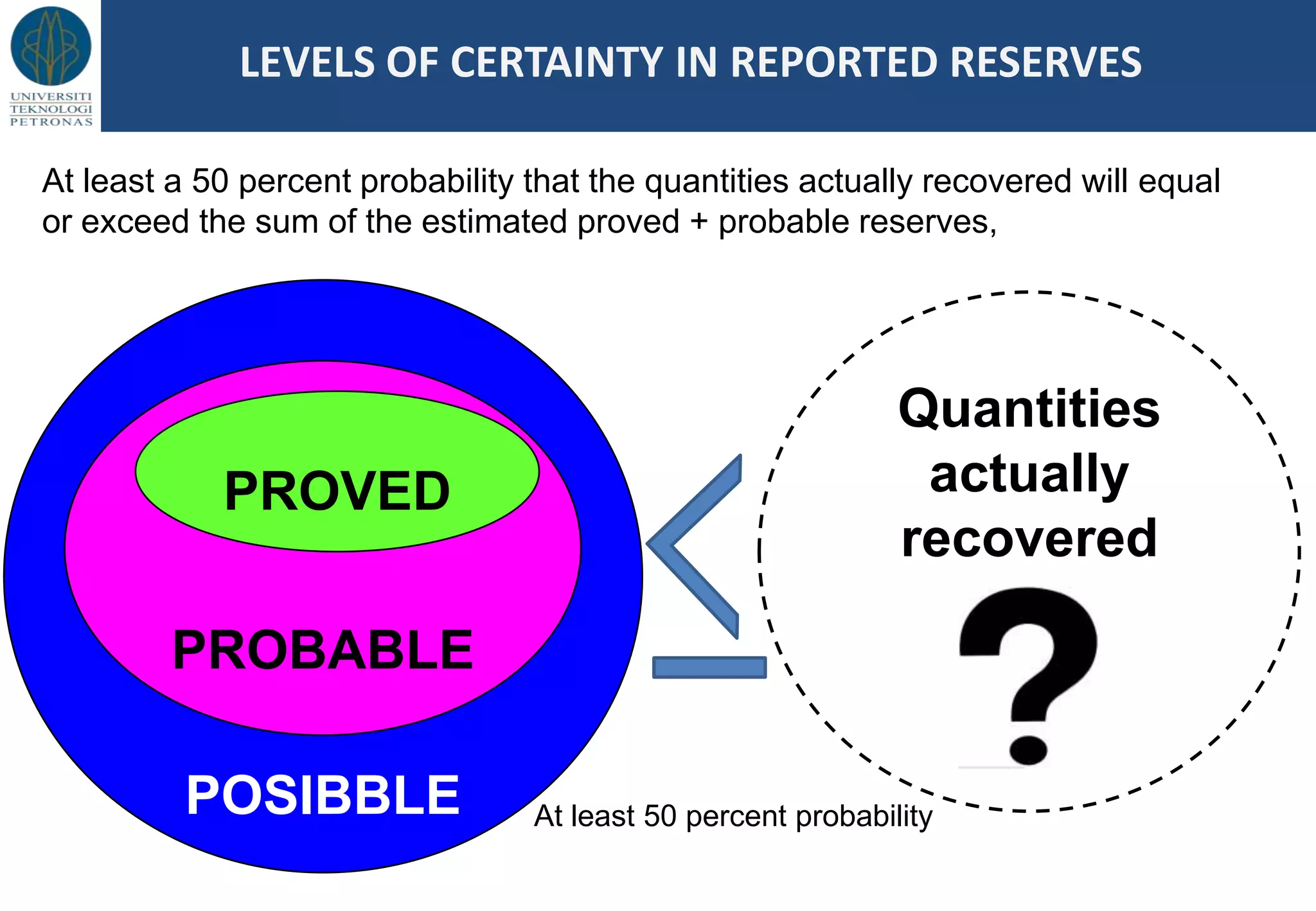 UNIVERSITI TEKNOLOGI PETRONAS

LEVELS OF CERTAINTY IN REPORTED RESERVES

At least a 50 percent probability that the quantities actually recovered will equal or exceed the sum of the estimated proved + probable reserves,

PROVED

PROBABLE

POSIBBLE

$\leq$

Quantities actually recovered

?

At least 50 percent probability